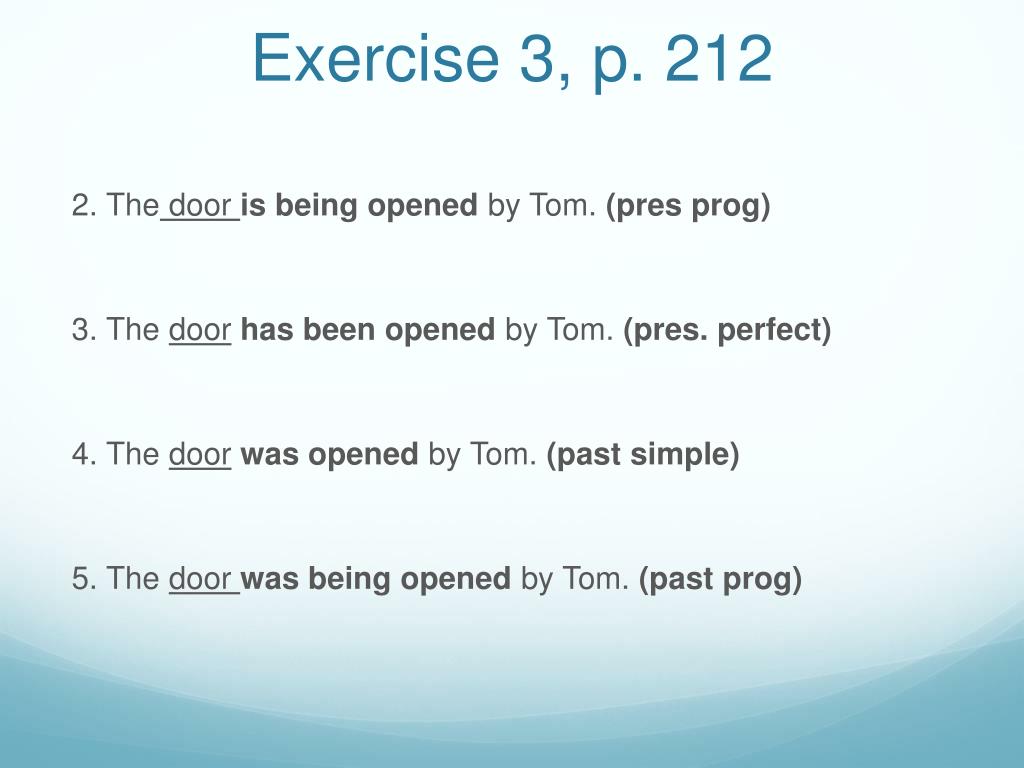 Exercise 3, p. 212

2. The door is being opened by Tom. (pres prog)

3. The door has been opened by Tom. (pres. perfect)

4. The door was opened by Tom. (past simple)

5. The door was being opened by Tom. (past prog)